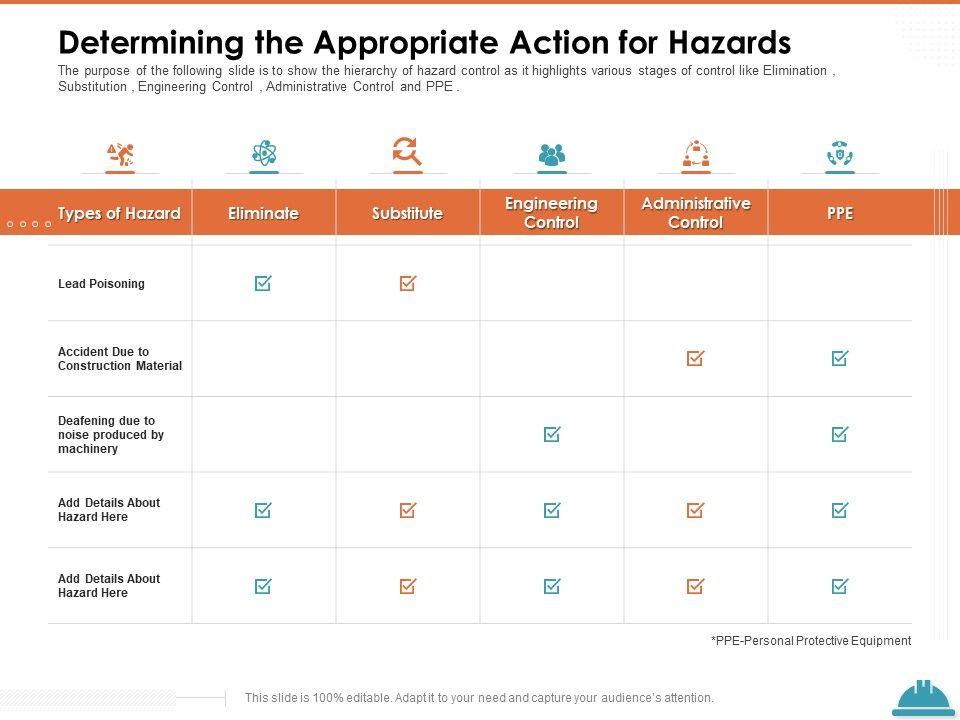 Determining the Appropriate Action for Hazards

The purpose of the following slide is to show the hierarchy of hazard control as it highlights various stages of control like Elimination , Substitution , Engineering Control , Administrative Control and PPE .

| Types of Hazard | Eliminate | Substitute | Engineering Control | Administrative Control | PPE |
|---|---|---|---|---|---|
| Lead Poisoning | ☑ | ☑ | | | |
| Accident Due to Construction Material | | | | ☑ | ☑ |
| Deafening due to noise produced by machinery | | | ☑ | | ☑ |
| Add Details About Hazard Here | ☑ | ☑ | ☑ | ☑ | ☑ |
| Add Details About Hazard Here | ☑ | ☑ | ☑ | ☑ | ☑ |

*PPE-Personal Protective Equipment

This slide is 100% editable. Adapt it to your need and capture your audience's attention.